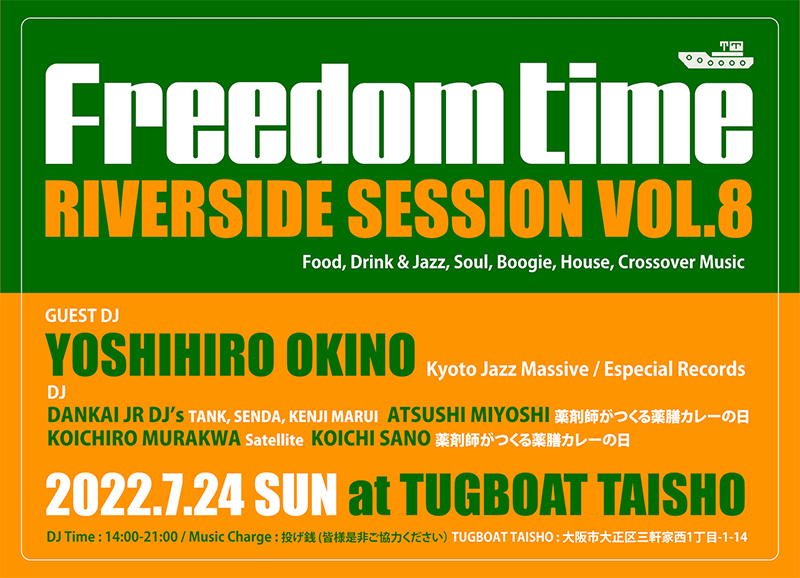 TT

Freedom time

RIVERSIDE SESSION VOL.8

Food, Drink & Jazz, Soul, Boogie, House, Crossover Music

GUEST DJ

YOSHIHIRO OKINO Kyoto Jazz Massive / Especial Records

DJ

DANKAI JR DJ's TANK, SENDA, KENJI MARUI ATSUSHI MIYOSHI 薬剤師がつくる薬膳カレーの日

KOICHIRO MURAKWA Satellite KOICHI SANO 薬剤師がつくる薬膳カレーの日

2022.7.24 SUN at TUGBOAT TAISHO

DJ Time : 14:00-21:00 / Music Charge : 投げ銭 (皆様是非ご協力ください) TUGBOAT TAISHO : 大阪市大正区三軒家西1丁目-1-14